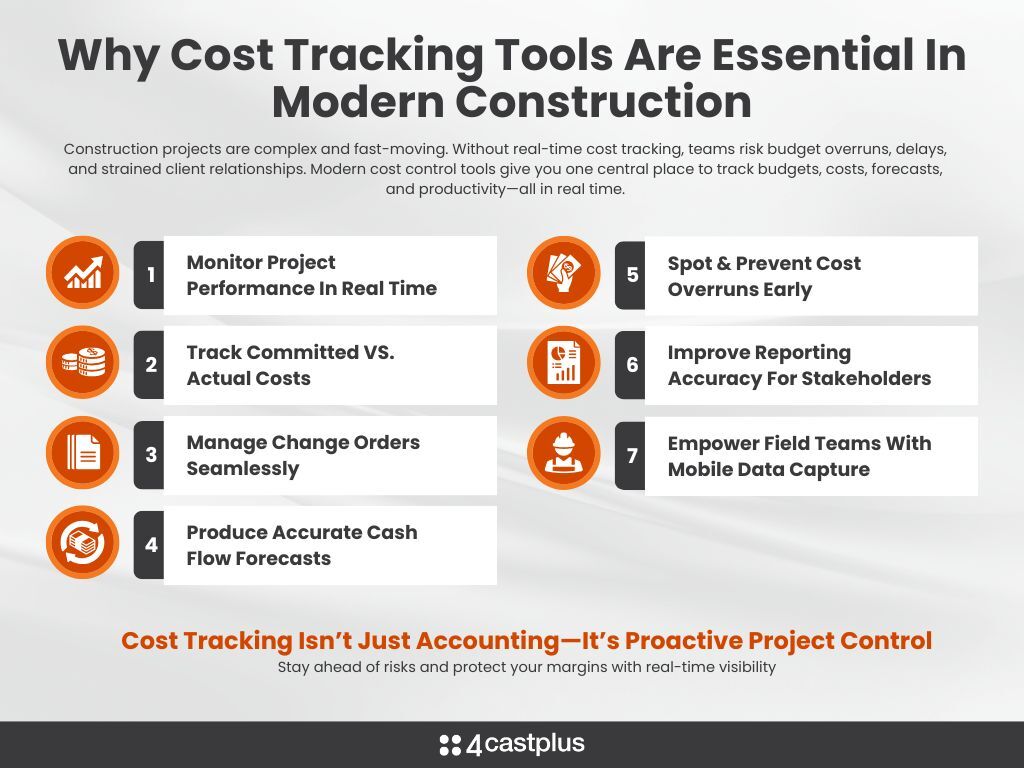 Why Cost Tracking Tools Are Essential In Modern Construction

Construction projects are complex and fast-moving. Without real-time cost tracking, teams risk budget overruns, delays, and strained client relationships. Modern cost control tools give you one central place to track budgets, costs, forecasts, and productivity—all in real time.

1 Monitor Project Performance In Real Time

2 Track Committed VS. Actual Costs

3 Manage Change Orders Seamlessly

4 Produce Accurate Cash Flow Forecasts

5 Spot & Prevent Cost Overruns Early

6 Improve Reporting Accuracy For Stakeholders

7 Empower Field Teams With Mobile Data Capture

Cost Tracking Isn't Just Accounting—It's Proactive Project Control

Stay ahead of risks and protect your margins with real-time visibility

4castplus